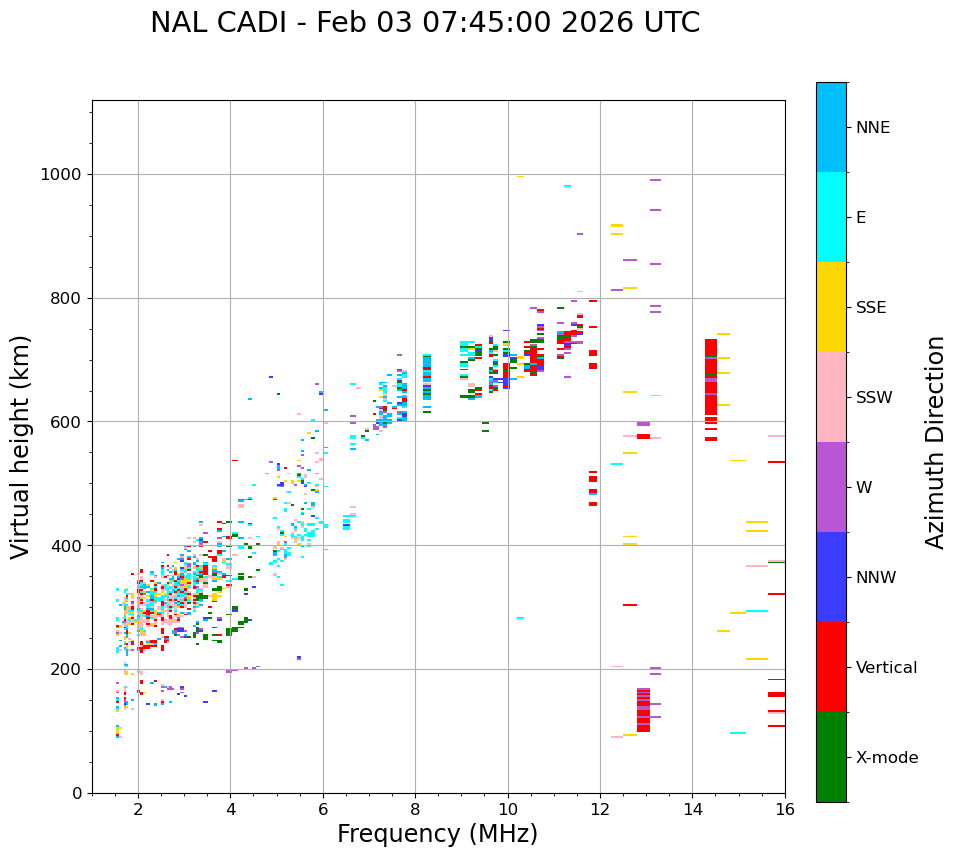 NAL CADI - Feb 03 07:45:00 2026 UTC

Virtual height (km)

1000
800
600
400
200
0

2
4
6
8
10
12
14
16

Frequency (MHz)

NNE
E
SSE
SSW
W
NNW
Vertical
X-mode

Azimuth Direction